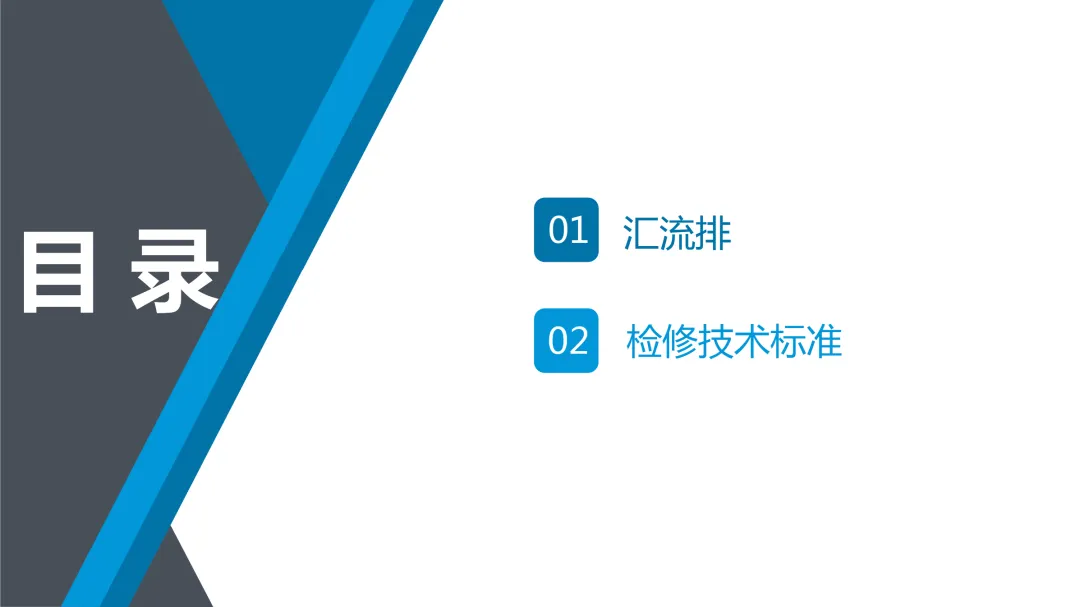 目 录

01 汇流排

02 检修技术标准